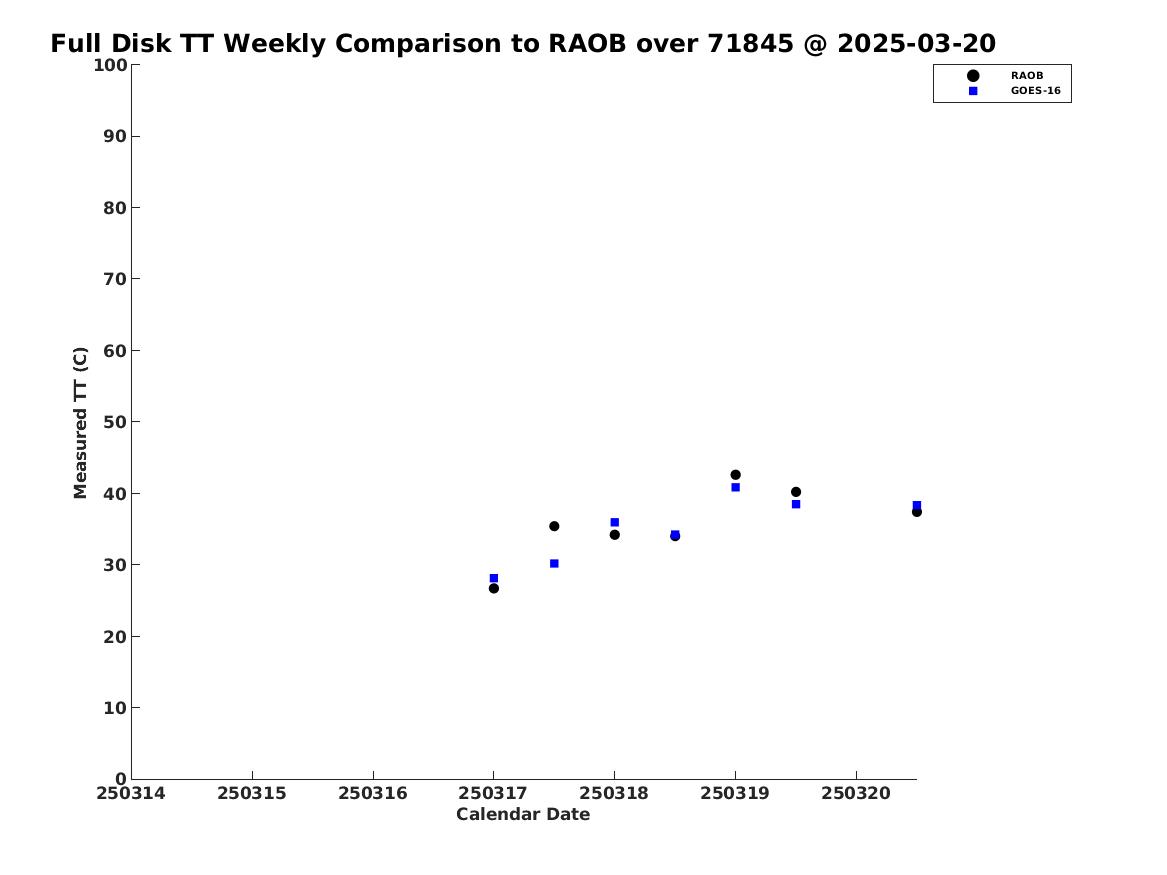 Full Disk TT Weekly Comparison to RAOB over 71845 @ 2025-03-20

RAOB
GOES-16

Measured TT (C)

100
90
80
70
60
50
40
30
20
10
0

250314 250315 250316 250317 250318 250319 250320

Calendar Date